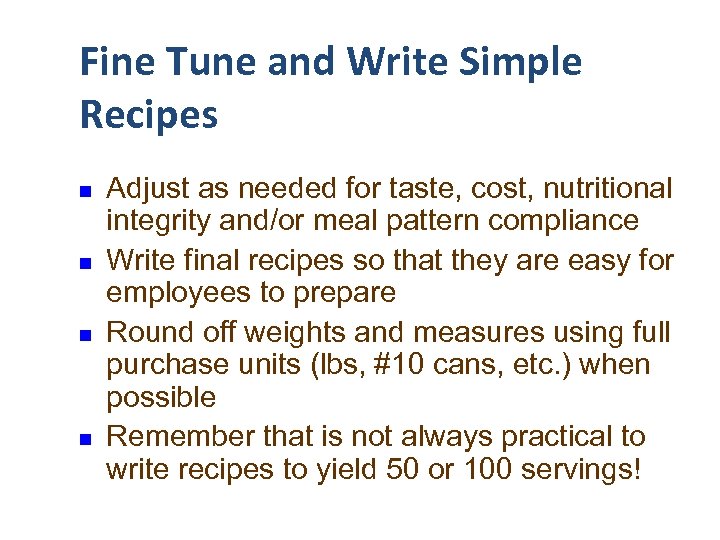 Fine Tune and Write Simple Recipes

- Adjust as needed for taste, cost, nutritional integrity and/or meal pattern compliance
- Write final recipes so that they are easy for employees to prepare
- Round off weights and measures using full purchase units (lbs, #10 cans, etc.) when possible
- Remember that is not always practical to write recipes to yield 50 or 100 servings!